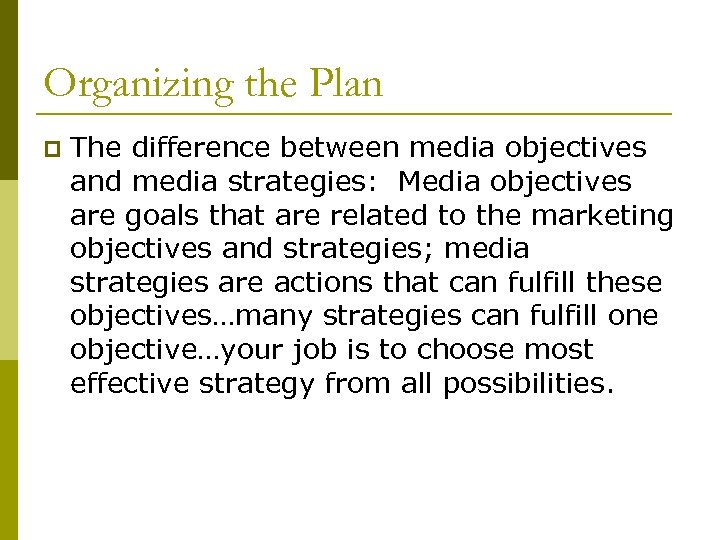 Organizing the Plan

The difference between media objectives and media strategies: Media objectives are goals that are related to the marketing objectives and strategies; media strategies are actions that can fulfill these objectives…many strategies can fulfill one objective…your job is to choose most effective strategy from all possibilities.